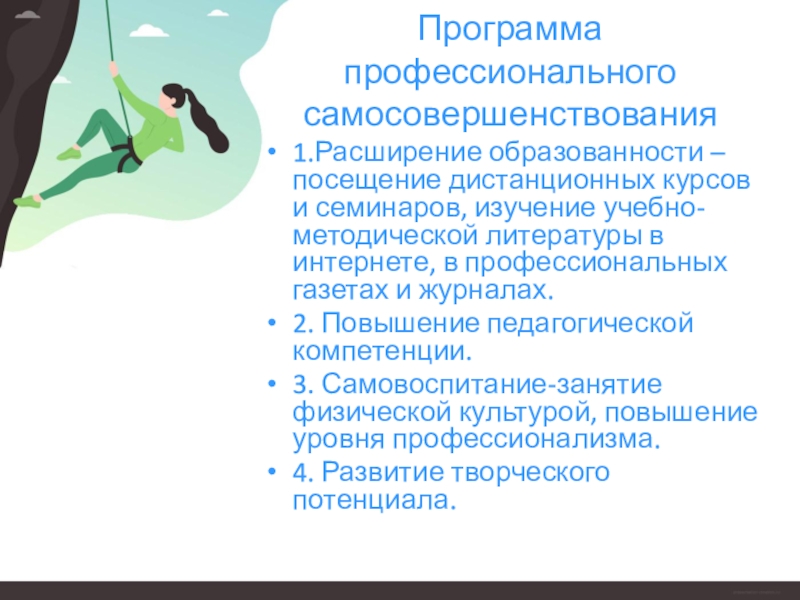 Программа профессионального самосовершенствования

• 1.Расширение образованности – посещение дистанционных курсов и семинаров, изучение учебно-методической литературы в интернете, в профессиональных газетах и журналах.
• 2. Повышение педагогической компетенции.
• 3. Самовоспитание-занятие физической культурой, повышение уровня профессионализма.
• 4. Развитие творческого потенциала.